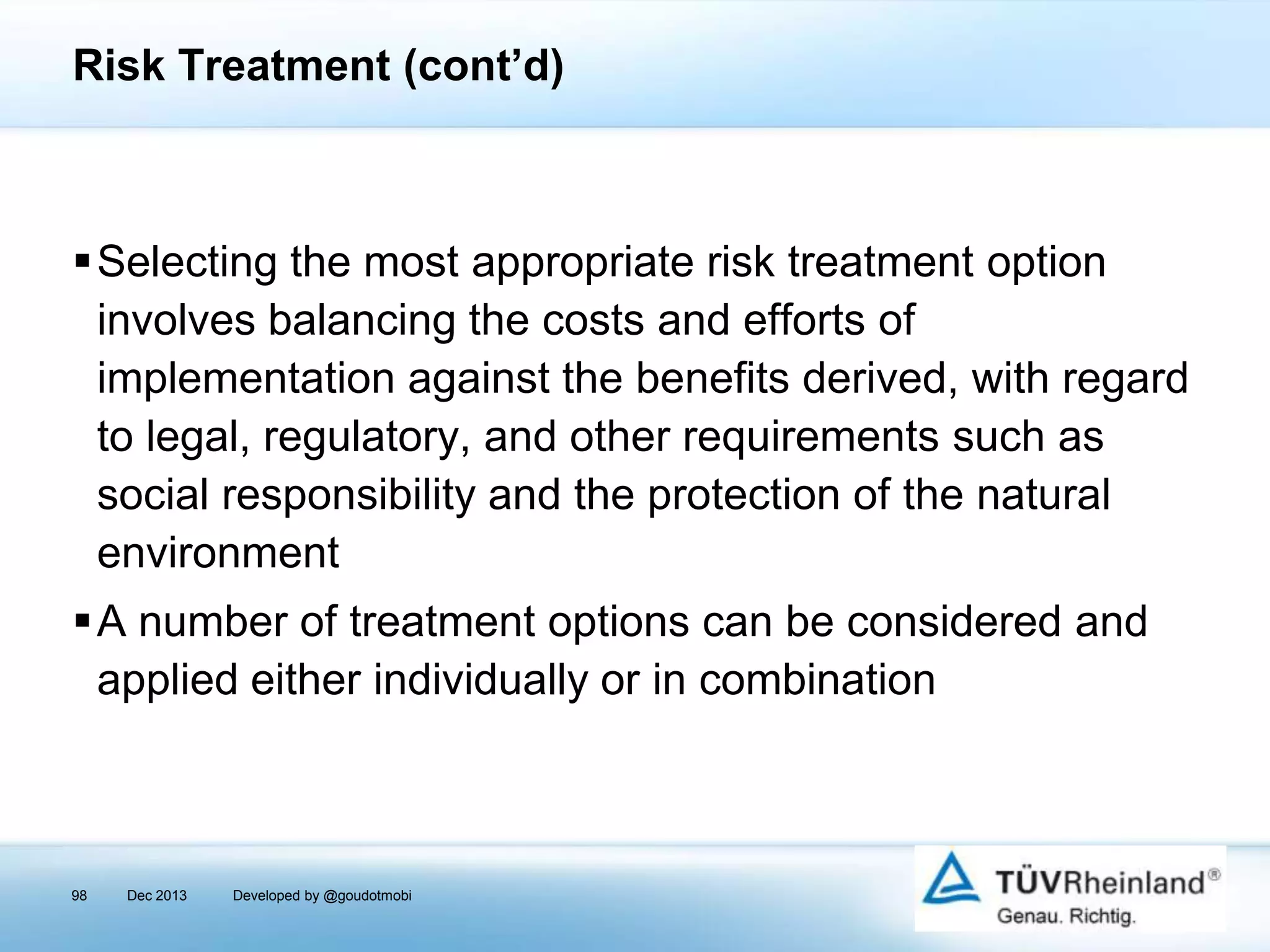 Risk Treatment (cont’d)

▪ Selecting the most appropriate risk treatment option involves balancing the costs and efforts of implementation against the benefits derived, with regard to legal, regulatory, and other requirements such as social responsibility and the protection of the natural environment

▪ A number of treatment options can be considered and applied either individually or in combination

98 Dec 2013 Developed by @goudotmobi

TÜVRheinland®
Genau. Richtig.